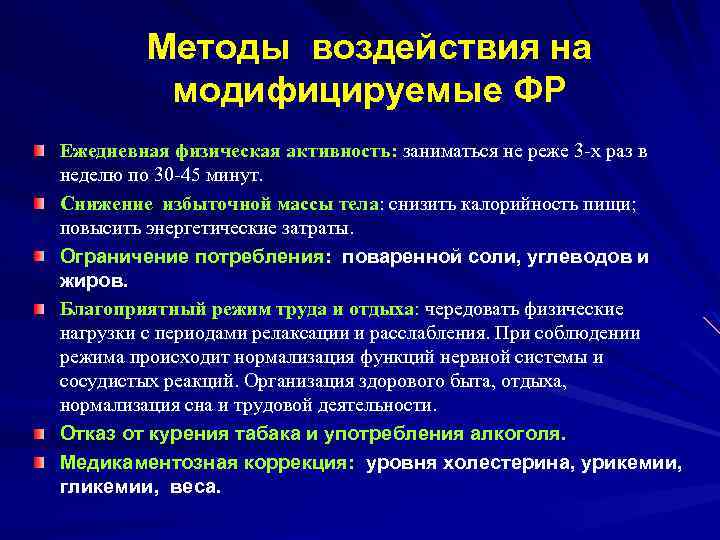 Методы воздействия на модифицируемые ФР

Ежедневная физическая активность: заниматься не реже 3-х раз в неделю по 30-45 минут.

Снижение избыточной массы тела: снизить калорийность пищи; повысить энергетические затраты.

Ограничение потребления: поваренной соли, углеводов и жиров.

Благоприятный режим труда и отдыха: чередовать физические нагрузки с периодами релаксации и расслабления. При соблюдении режима происходит нормализация функций нервной системы и сосудистых реакций. Организация здорового быта, отдыха, нормализация сна и трудовой деятельности.

Отказ от курения табака и употребления алкоголя.

Медикаментозная коррекция: уровня холестерина, урикемии, гликемии, веса.